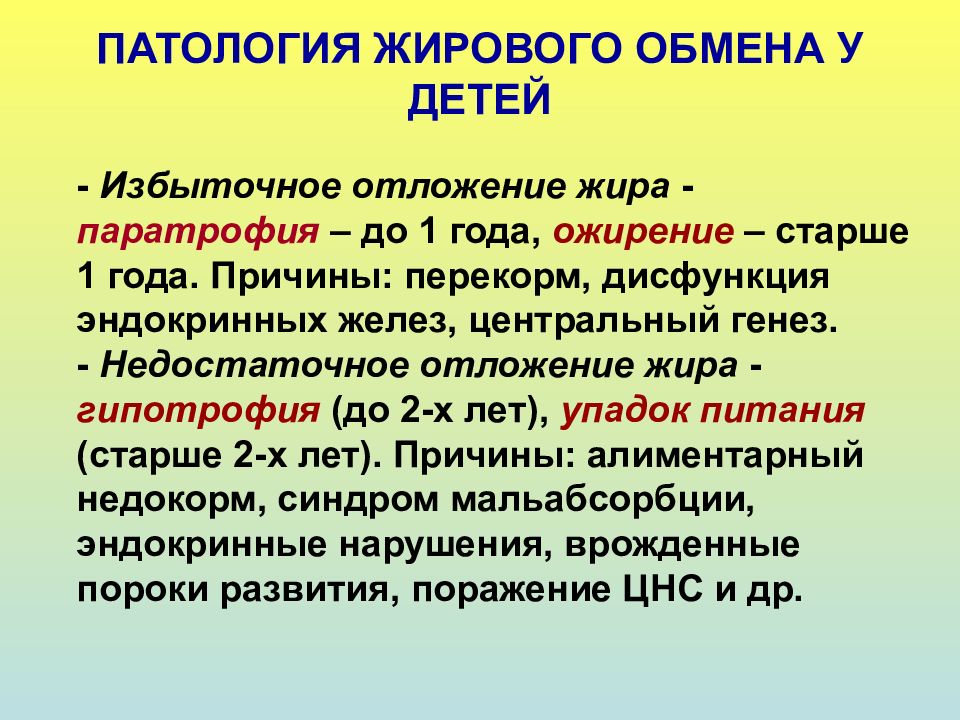 ПАТОЛОГИЯ ЖИРОВОГО ОБМЕНА У ДЕТЕЙ

- Избыточное отложение жира - паратрофия – до 1 года, ожирение – старше 1 года. Причины: перекорм, дисфункция эндокринных желез, центральный генез.
- Недостаточное отложение жира - гипотрофия (до 2-х лет), упадок питания (старше 2-х лет). Причины: алиментарный недокорм, синдром мальабсорбции, эндокринные нарушения, врожденные пороки развития, поражение ЦНС и др.